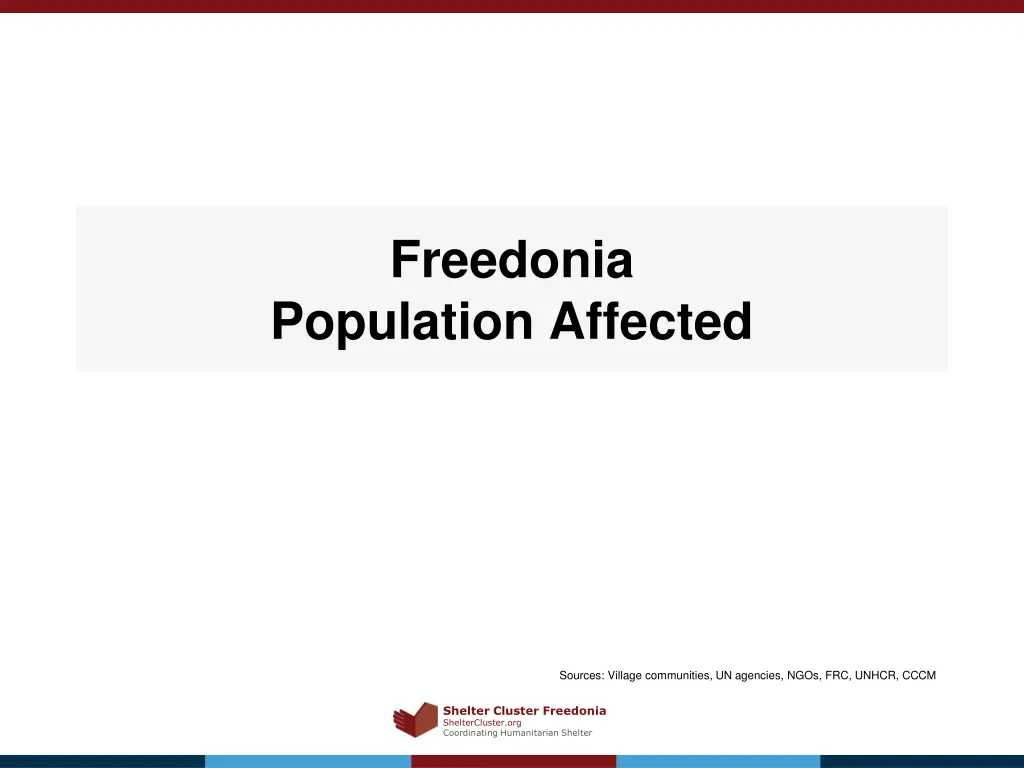 Freedonia
Population Affected

Sources: Village communities, UN agencies, NGOs, FRC, UNHCR, CCCM

Shelter Cluster Freedonia
ShelterCluster.org
Coordinating Humanitarian Shelter